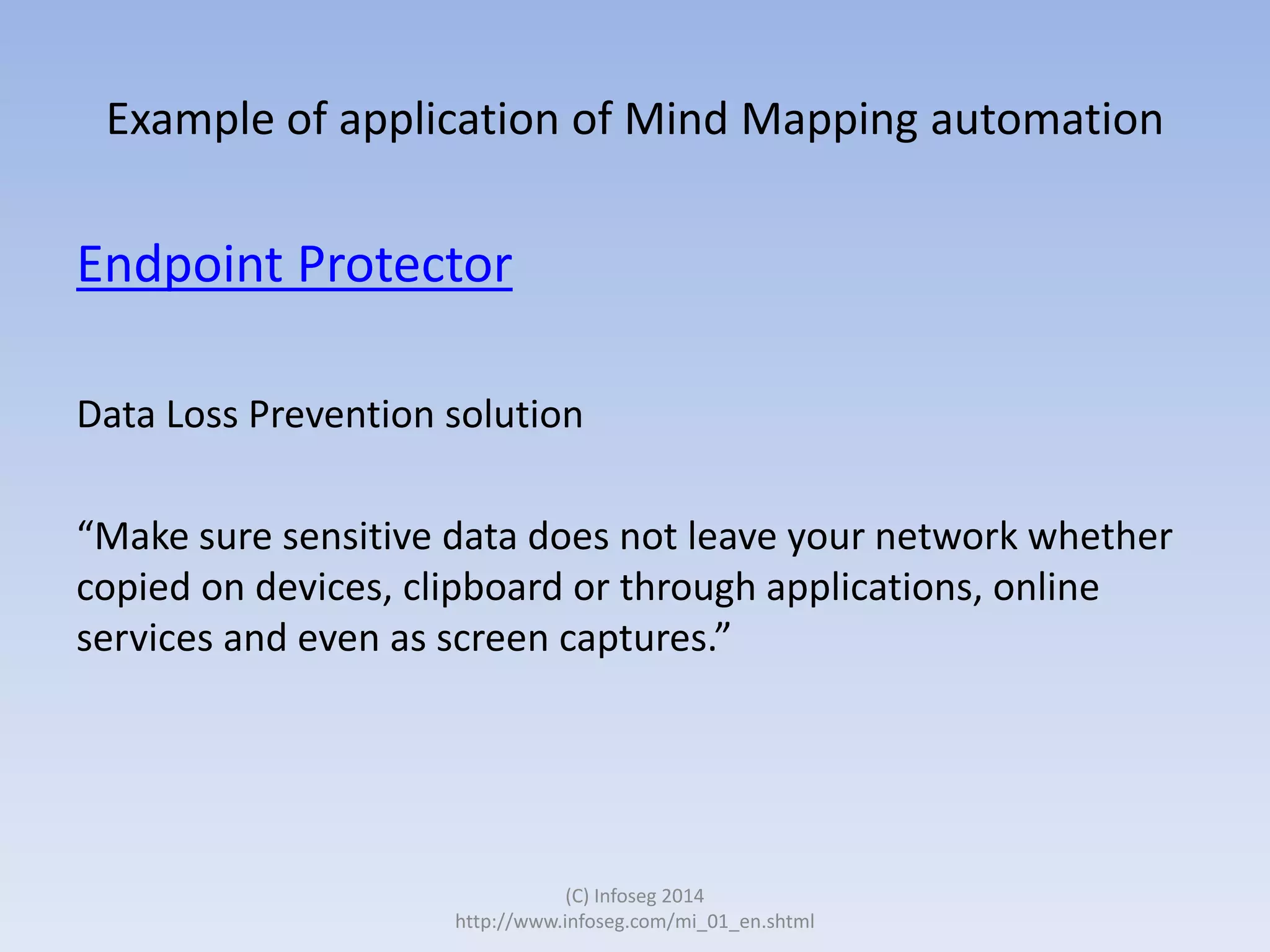 Example of application of Mind Mapping automation

Endpoint Protector

Data Loss Prevention solution

“Make sure sensitive data does not leave your network whether copied on devices, clipboard or through applications, online services and even as screen captures.”

(C) Infoseg 2014
http://www.infoseg.com/mi_01_en.shtml